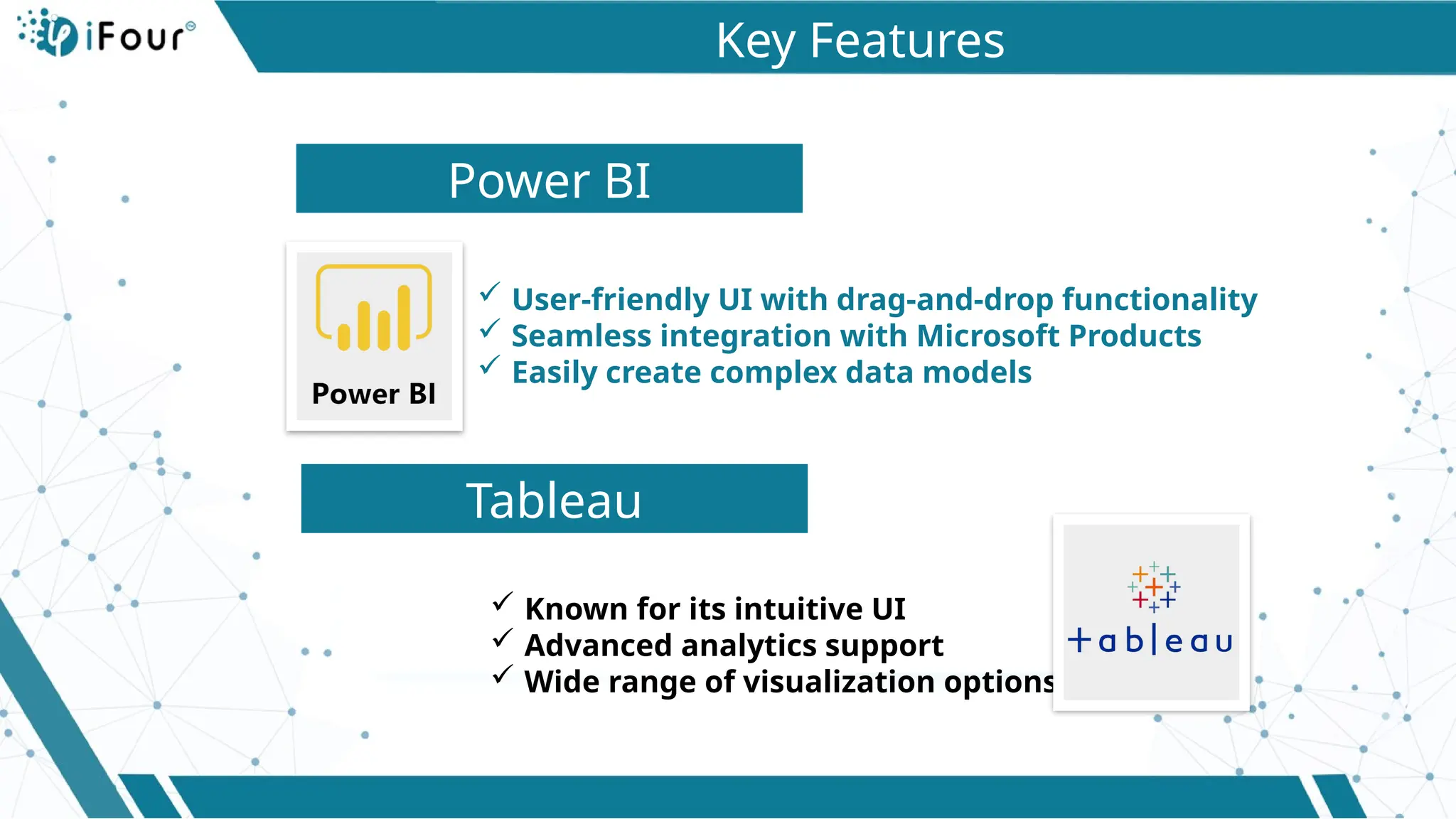 iFour

Key Features

Power BI

Power BI

✓ User-friendly UI with drag-and-drop functionality
✓ Seamless integration with Microsoft Products
✓ Easily create complex data models

Tableau

✓ Known for its intuitive UI
✓ Advanced analytics support
✓ Wide range of visualization options

+ableau